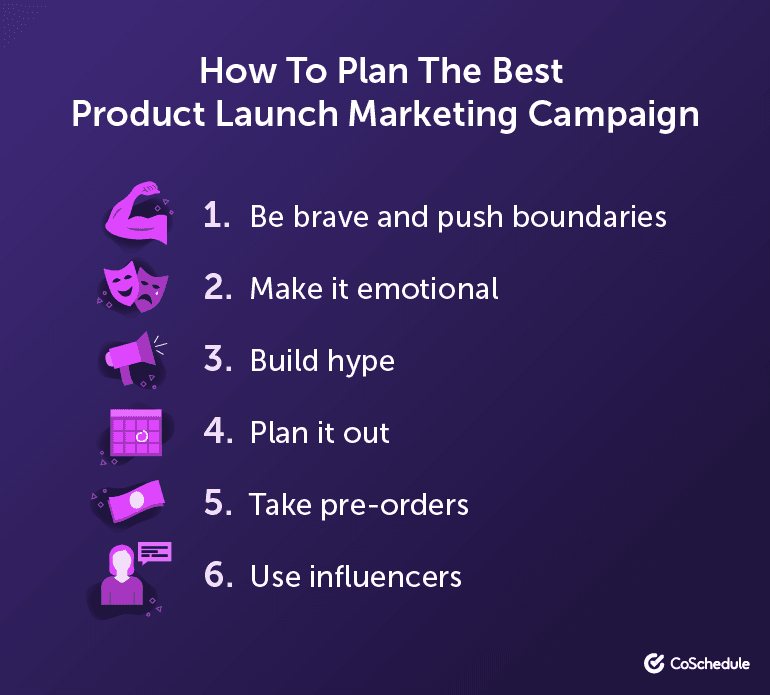 How To Plan The Best Product Launch Marketing Campaign

1. Be brave and push boundaries
2. Make it emotional
3. Build hype
4. Plan it out
5. Take pre-orders
6. Use influencers

CoSchedule